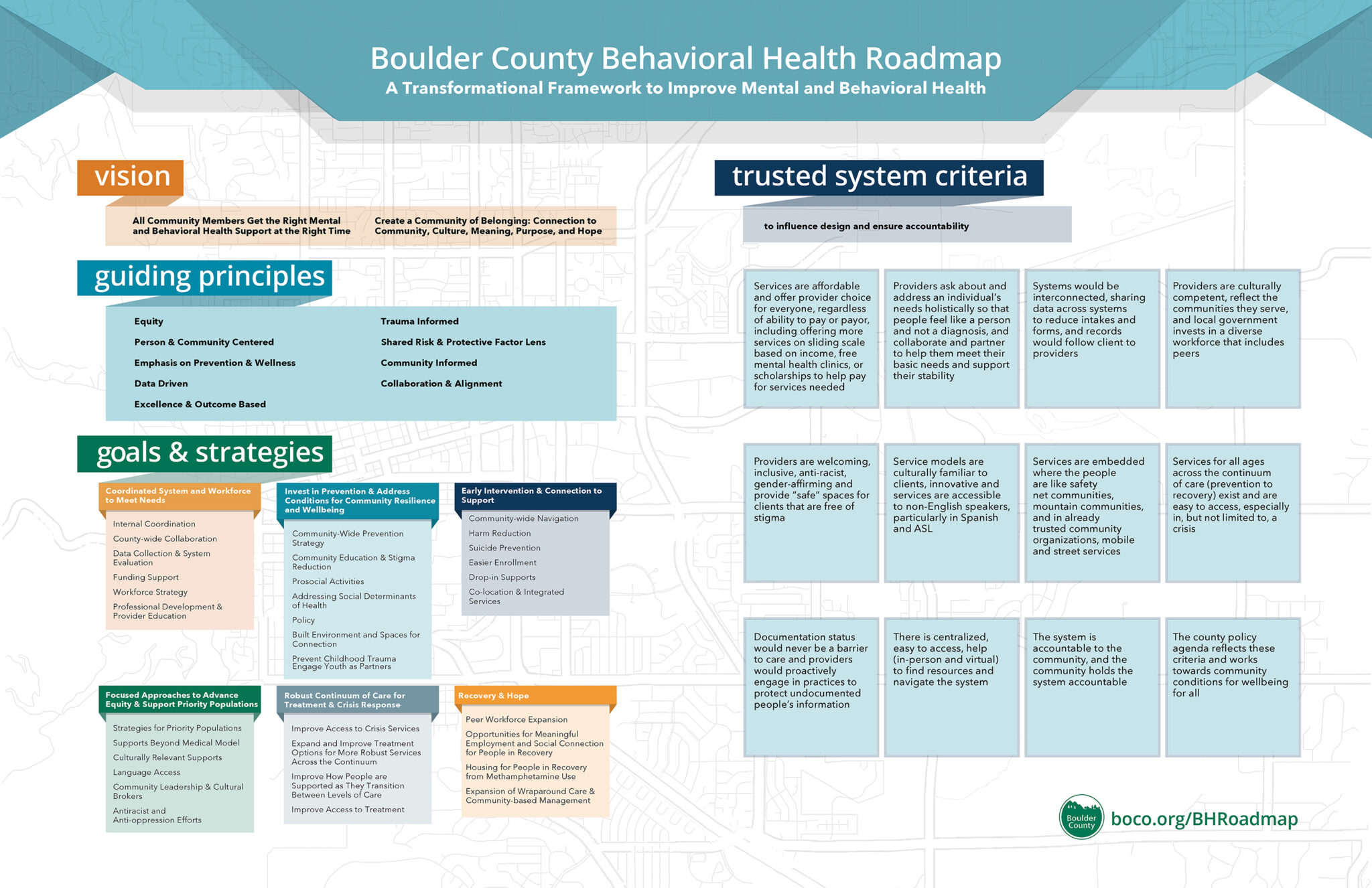 Boulder County Behavioral Health Roadmap
A Transformational Framework to Improve Mental and Behavioral Health

vision

All Community Members Get the Right Mental and Behavioral Health Support at the Right Time

Create a Community of Belonging: Connection to Community, Culture, Meaning, Purpose, and Hope

guiding principles

Equity
Person & Community Centered
Emphasis on Prevention & Wellness
Data Driven
Excellence & Outcome Based

Trauma Informed
Shared Risk & Protective Factor Lens
Community Informed
Collaboration & Alignment

goals & strategies

Coordinated System and Workforce to Meet Needs
Internal Coordination
County-wide Collaboration
Data Collection & System Evaluation
Funding Support
Workforce Strategy
Professional Development & Provider Education

Invest in Prevention & Address Conditions for Community Resilience and Wellbeing
Community-Wide Prevention Strategy
Community Education & Stigma Reduction
Prosocial Activities
Addressing Social Determinants of Health
Policy
Built Environment and Spaces for Connection
Prevent Childhood Trauma Engage Youth as Partners

Early Intervention & Connection to Support
Community-wide Navigation
Harm Reduction
Suicide Prevention
Easier Enrollment
Drop-in Supports
Co-location & Integrated Services

Focused Approaches to Advance Equity & Support Priority Populations
Strategies for Priority Populations
Supports Beyond Medical Model
Culturally Relevant Supports
Language Access
Community Leadership & Cultural Brokers
Antiracist and Anti-oppression Efforts

Robust Continuum of Care for Treatment & Crisis Response
Improve Access to Crisis Services
Expand and Improve Treatment Options for More Robust Services Across the Continuum
Improve How People are Supported as They Transition Between Levels of Care
Improve Access to Treatment

Recovery & Hope
Peer Workforce Expansion
Opportunities for Meaningful Employment and Social Connection for People in Recovery
Housing for People in Recovery from Methamphetamine Use
Expansion of Wraparound Care & Community-based Management

trusted system criteria

to influence design and ensure accountability

Services are affordable and offer provider choice for everyone, regardless of ability to pay or payor, including offering more services on sliding scale based on income, free mental health clinics, or scholarships to help pay for services needed

Providers ask about and address an individual's needs holistically so that people feel like a person and not a diagnosis, and collaborate and partner to help them meet their basic needs and support their stability

Systems would be interconnected, sharing data across systems to reduce intakes and forms, and records would follow client to providers

Providers are culturally competent, reflect the communities they serve, and local government invests in a diverse workforce that includes peers

Providers are welcoming, inclusive, anti-racist, gender-affirming and provide "safe" spaces for clients that are free of stigma

Service models are culturally familiar to clients, innovative and services are accessible to non-English speakers, particularly in Spanish and ASL

Services are embedded where the people are like safety net communities, mountain communities, and in already trusted community organizations, mobile and street services

Services for all ages across the continuum of care (prevention to recovery) exist and are easy to access, especially in, but not limited to, a crisis

Documentation status would never be a barrier to care and providers would proactively engage in practices to protect undocumented people's information

There is centralized, easy to access, help (in-person and virtual) to find resources and navigate the system

The system is accountable to the community, and the community holds the system accountable

The county policy agenda reflects these criteria and works towards community conditions for wellbeing for all

Boulder County
boco.org/BHRoadmap